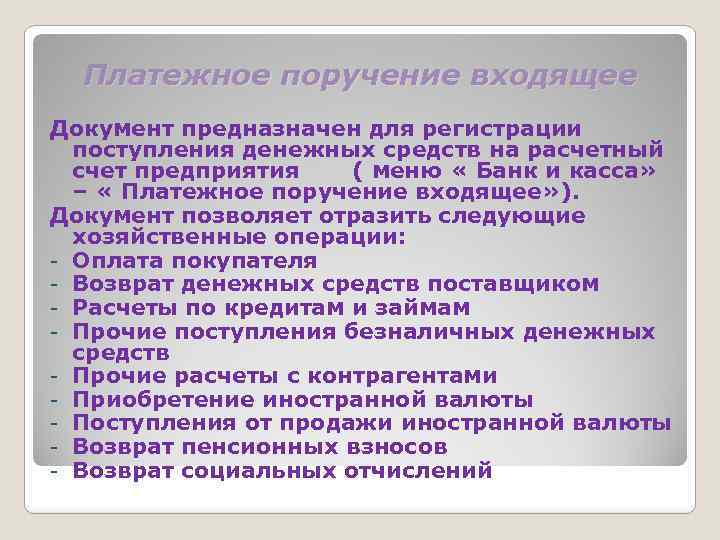 Платежное поручение входящее

Документ предназначен для регистрации поступления денежных средств на расчетный счет предприятия ( меню « Банк и касса» – « Платежное поручение входящее»).

Документ позволяет отразить следующие хозяйственные операции:
- Оплата покупателя
- Возврат денежных средств поставщиком
- Расчеты по кредитам и займам
- Прочие поступления безналичных денежных средств
- Прочие расчеты с контрагентами
- Приобретение иностранной валюты
- Поступления от продажи иностранной валюты
- Возврат пенсионных взносов
- Возврат социальных отчислений